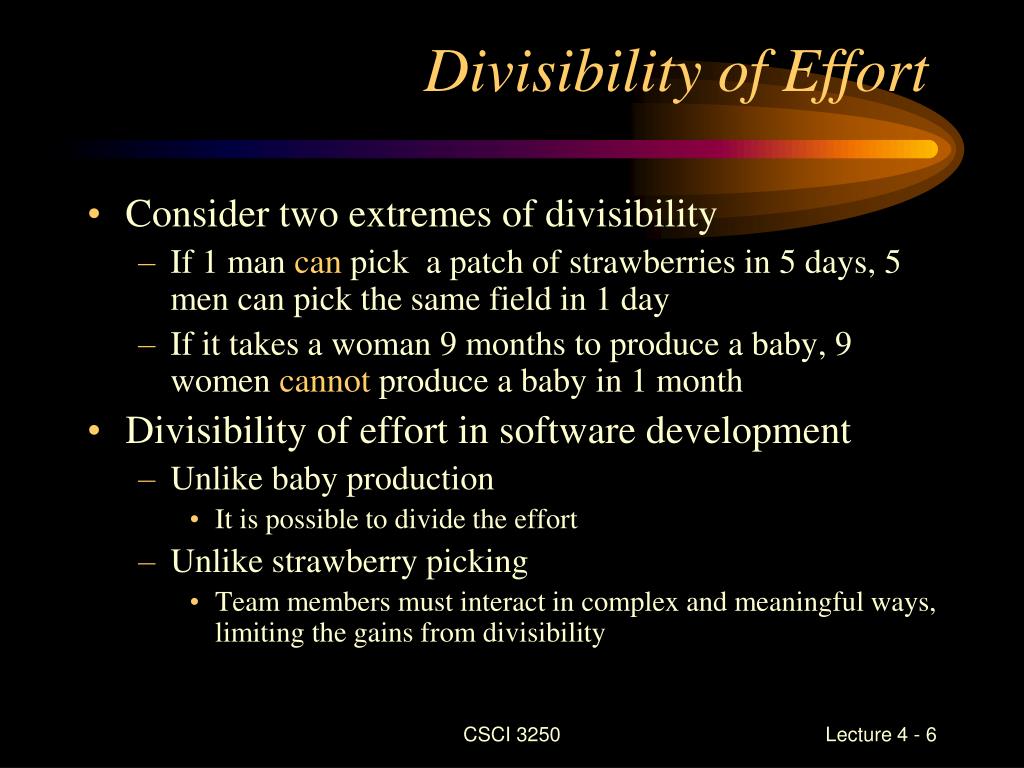 Divisibility of Effort

• Consider two extremes of divisibility
– If 1 man can pick a patch of strawberries in 5 days, 5 men can pick the same field in 1 day
– If it takes a woman 9 months to produce a baby, 9 women cannot produce a baby in 1 month
• Divisibility of effort in software development
– Unlike baby production
• It is possible to divide the effort
– Unlike strawberry picking
• Team members must interact in complex and meaningful ways, limiting the gains from divisibility

CSCI 3250

Lecture 4 - 6